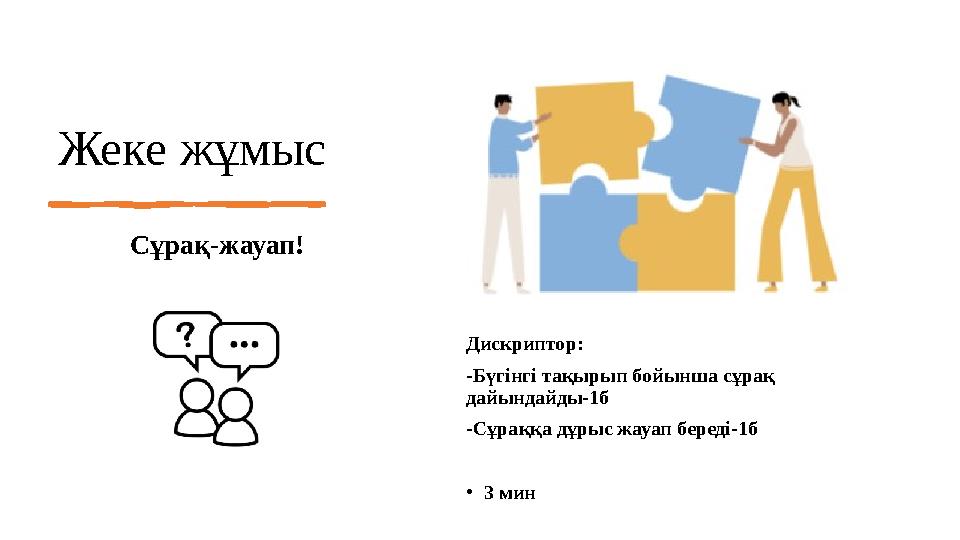 Жеке жұмыс

Сұрақ-жауап!

?

...

Дискриптор:

-Бүгінгі тақырып бойынша сұрақ дайындайды-1б

-Сұраққа дұрыс жауап береді-1б

• 3 мин